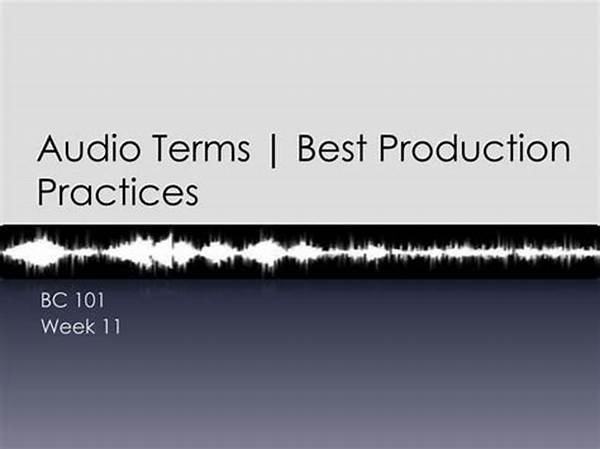 Audio Terms | Best Production Practices

BC 101
Week 11